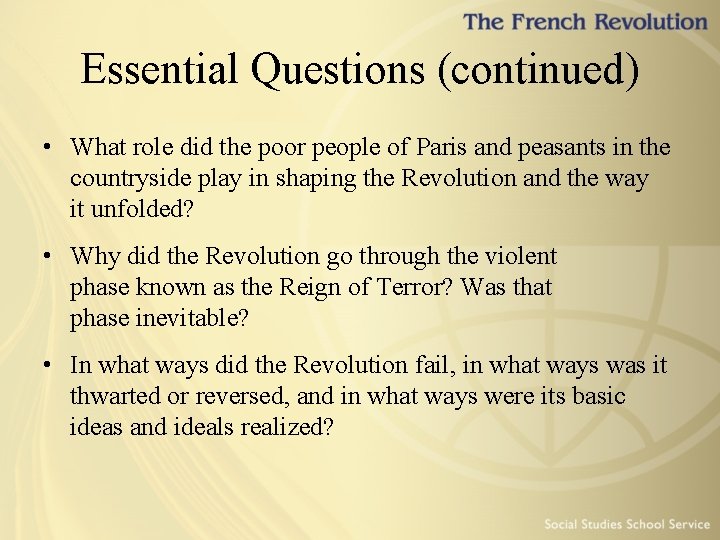 The French Revolution

Essential Questions (continued)

• What role did the poor people of Paris and peasants in the countryside play in shaping the Revolution and the way it unfolded?

• Why did the Revolution go through the violent phase known as the Reign of Terror? Was that phase inevitable?

• In what ways did the Revolution fail, in what ways was it thwarted or reversed, and in what ways were its basic ideas and ideals realized?

Social Studies School Service